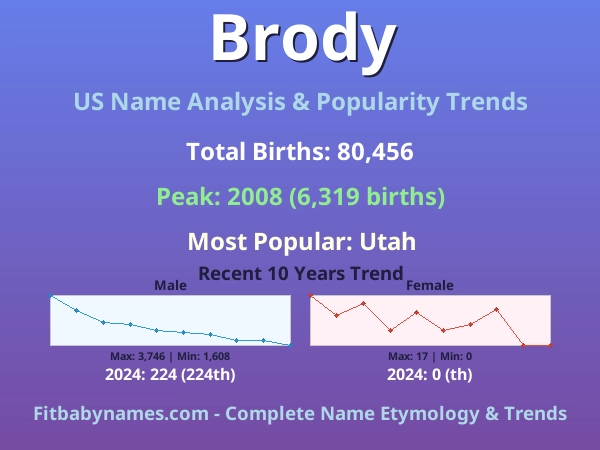 Brody

US Name Analysis & Popularity Trends

Total Births: 80,456

Peak: 2008 (6,319 births)

Most Popular: Utah

Recent 10 Years Trend

Male

Max: 3,746 | Min: 1,608

2024: 224 (224th)

Female

Max: 17 | Min: 0

2024: 0 (th)

Fitbabynames.com - Complete Name Etymology & Trends